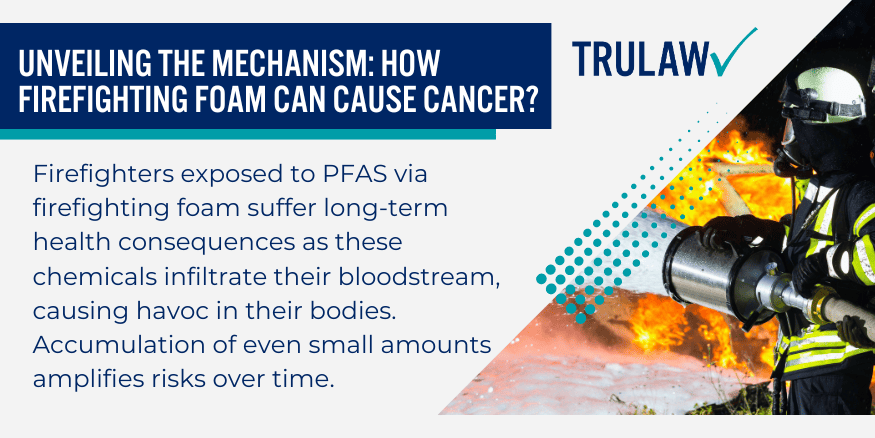 UNVEILING THE MECHANISM: HOW FIREFIGHTING FOAM CAN CAUSE CANCER?

TRULAW

Firefighters exposed to PFAS via firefighting foam suffer long-term health consequences as these chemicals infiltrate their bloodstream, causing havoc in their bodies. Accumulation of even small amounts amplifies risks over time.